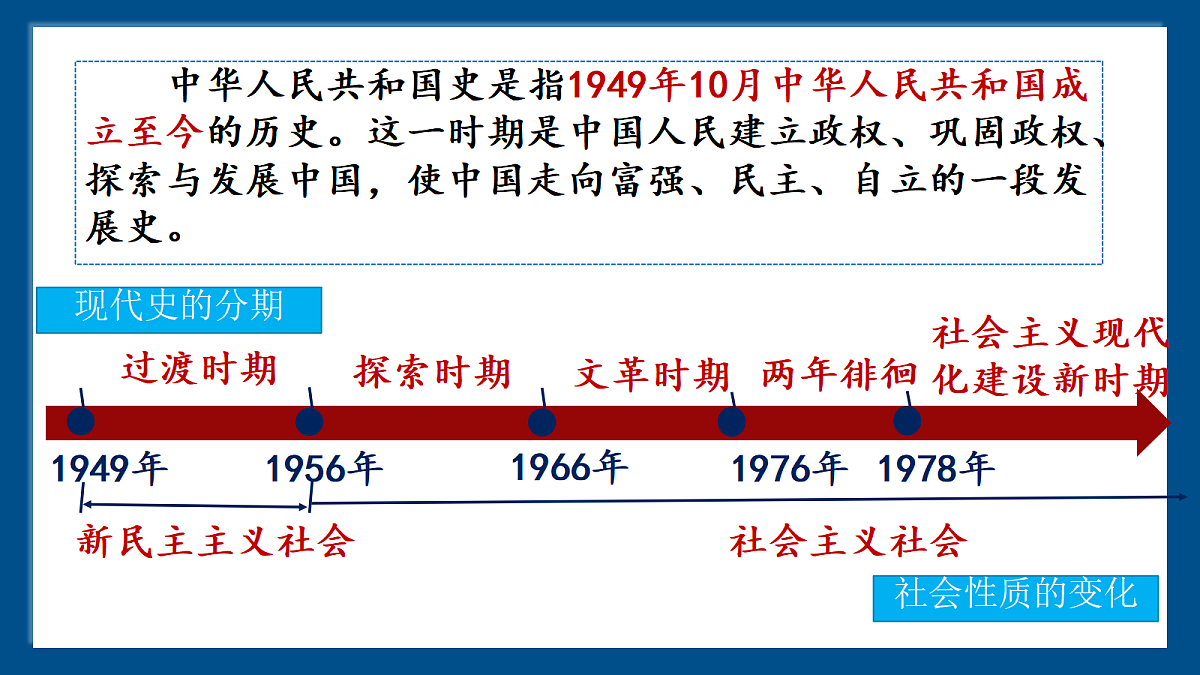 中华人民共和国史是指1949年10月中华人民共和国成立至今的历史。这一时期是中国人民建立政权、巩固政权、探索与发展中国，使中国走向富强、民主、自立的一段发展史。

现代史的分期

过渡时期

探索时期

文革时期

两年徘徊

社会主义现代化建设新时期

1949年

1956年

1966年

1976年

1978年

新民主主义社会

社会主义社会

社会性质的变化